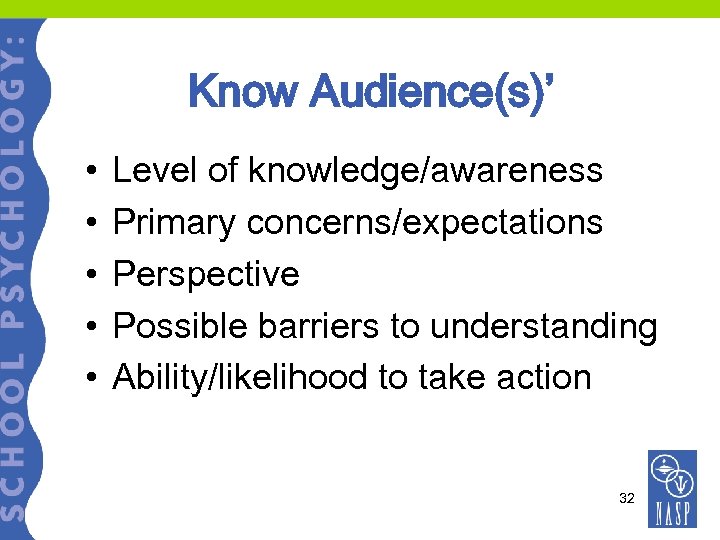 SCHOOL PSYCHOLOGY:

Know Audience(s)'

• Level of knowledge/awareness
• Primary concerns/expectations
• Perspective
• Possible barriers to understanding
• Ability/likelihood to take action

32

NASP